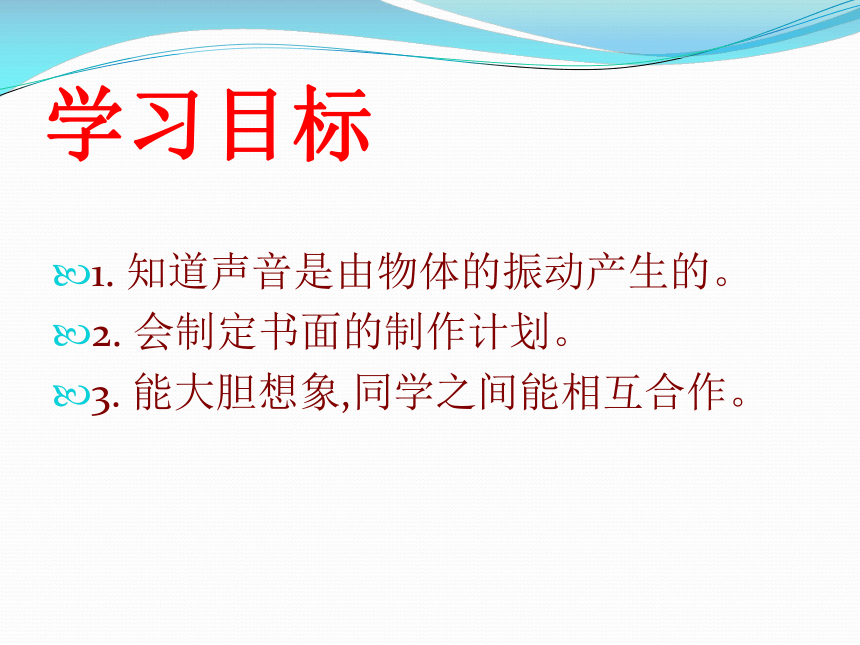 学习目标

1. 知道声音是由物体的振动产生的。

2. 会制定书面的制作计划。

3. 能大胆想象,同学之间能相互合作。